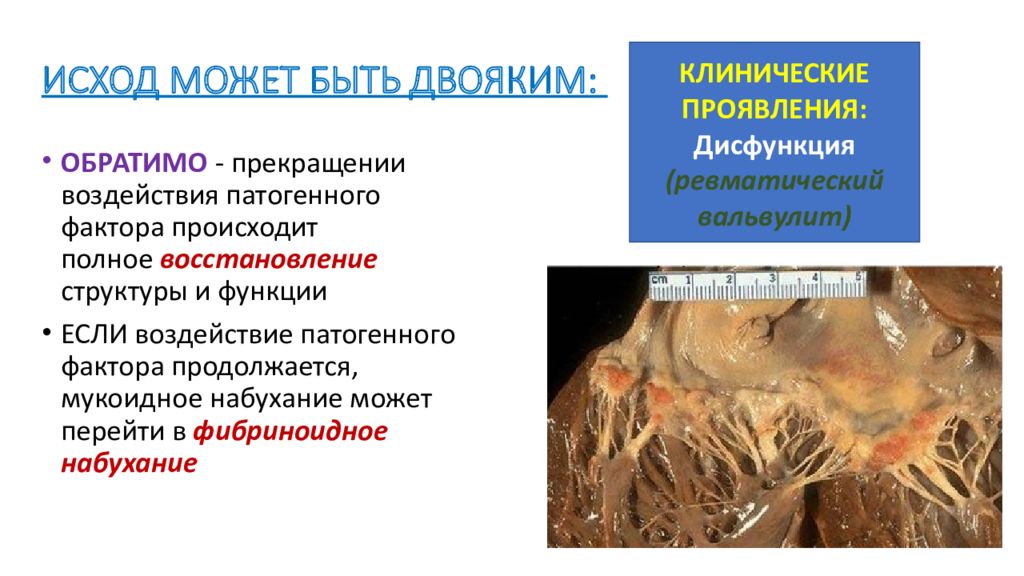 ИСХОД МОЖЕТ БЫТЬ ДВОЯКИМ:

• ОБРАТИМО - прекращении воздействия патогенного фактора происходит полное восстановление структуры и функции

• ЕСЛИ воздействие патогенного фактора продолжается, мукоидное набухание может перейти в фибриноидное набухание

КЛИНИЧЕСКИЕ ПРОЯВЛЕНИЯ:
Дисфункция
(ревматический вальвулит)

cm 1 2 3 4 5